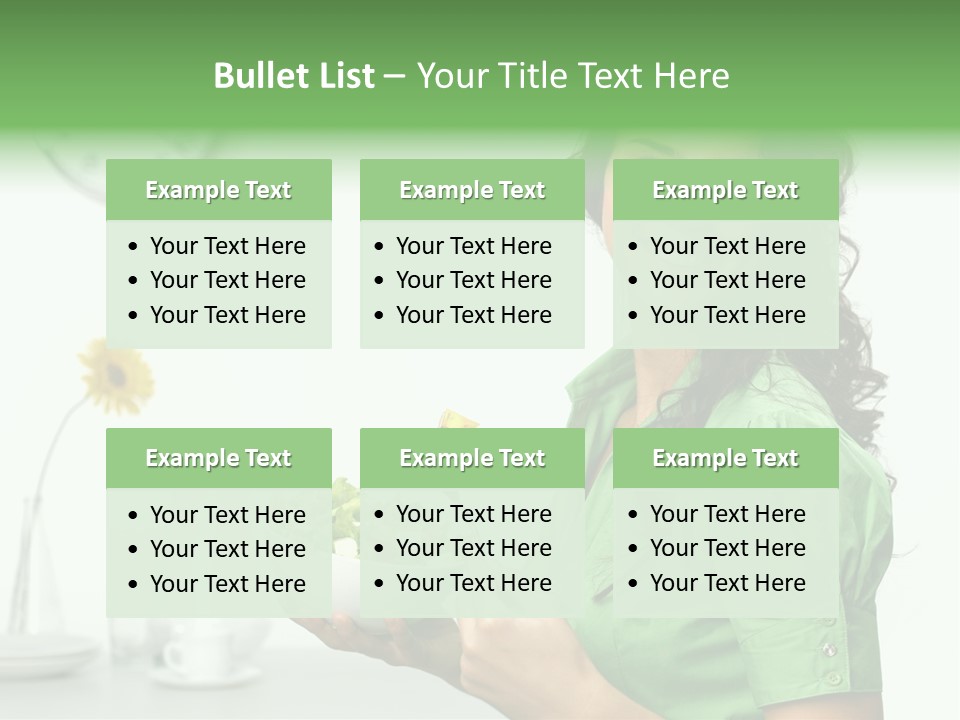 Bullet List – Your Title Text Here

Example Text
- Your Text Here
- Your Text Here
- Your Text Here

Example Text
- Your Text Here
- Your Text Here
- Your Text Here

Example Text
- Your Text Here
- Your Text Here
- Your Text Here

Example Text
- Your Text Here
- Your Text Here
- Your Text Here

Example Text
- Your Text Here
- Your Text Here
- Your Text Here

Example Text
- Your Text Here
- Your Text Here
- Your Text Here